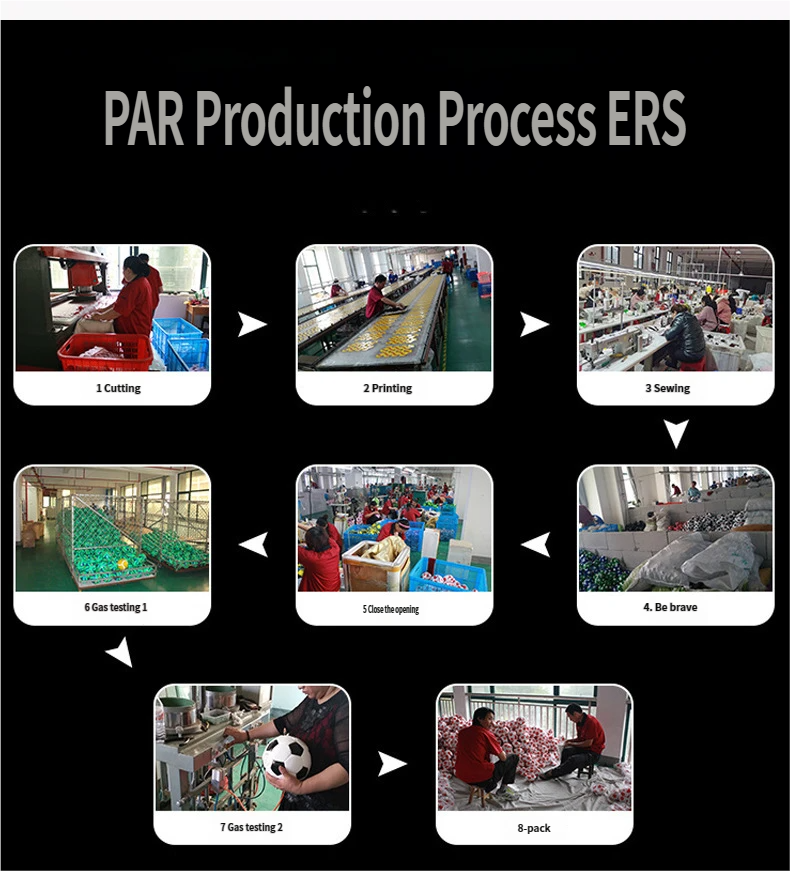 PAR Production Process ERS

1 Cutting

2 Printing

3 Sewing

4. Be brave

5 Close the opening

6 Gas testing 1

7 Gas testing 2

8-pack